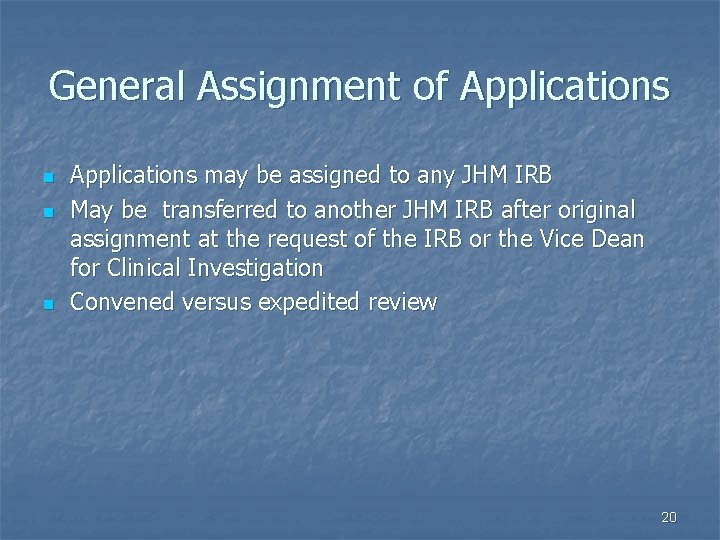 General Assignment of Applications

- Applications may be assigned to any JHM IRB
- May be  transferred to another JHM IRB after original assignment at the request of the IRB or the Vice Dean for Clinical Investigation
- Convened versus expedited review

20